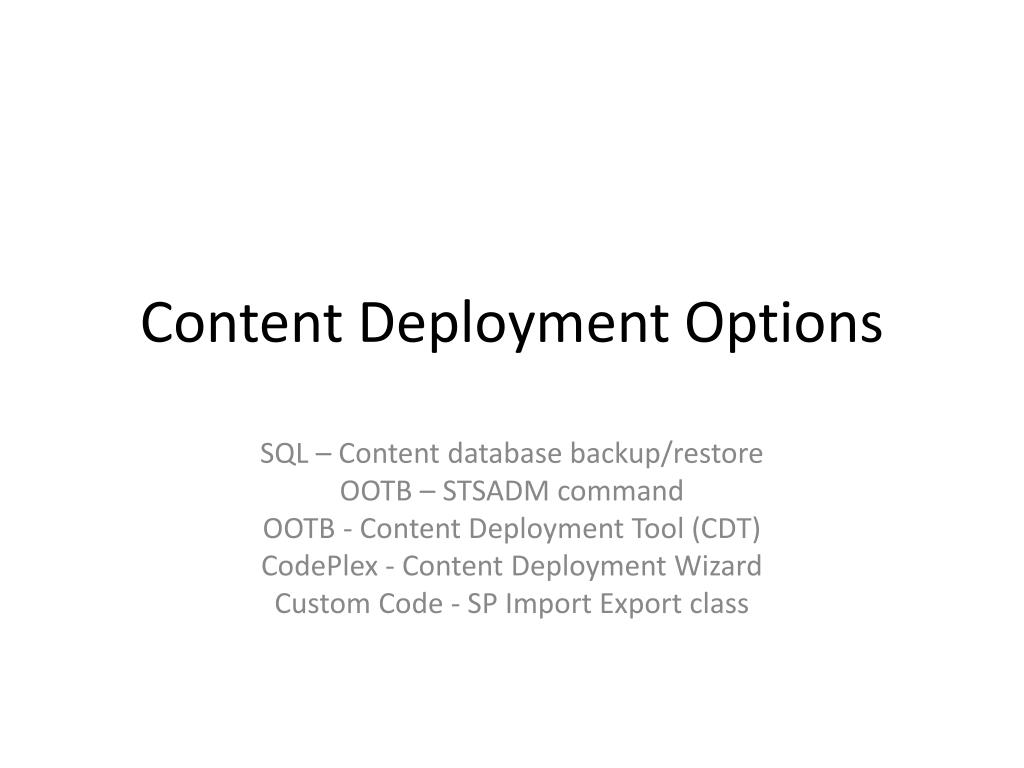 Content Deployment Options

SQL – Content database backup/restore
OOTB – STSADM command
OOTB - Content Deployment Tool (CDT)
CodePlex - Content Deployment Wizard
Custom Code - SP Import Export class